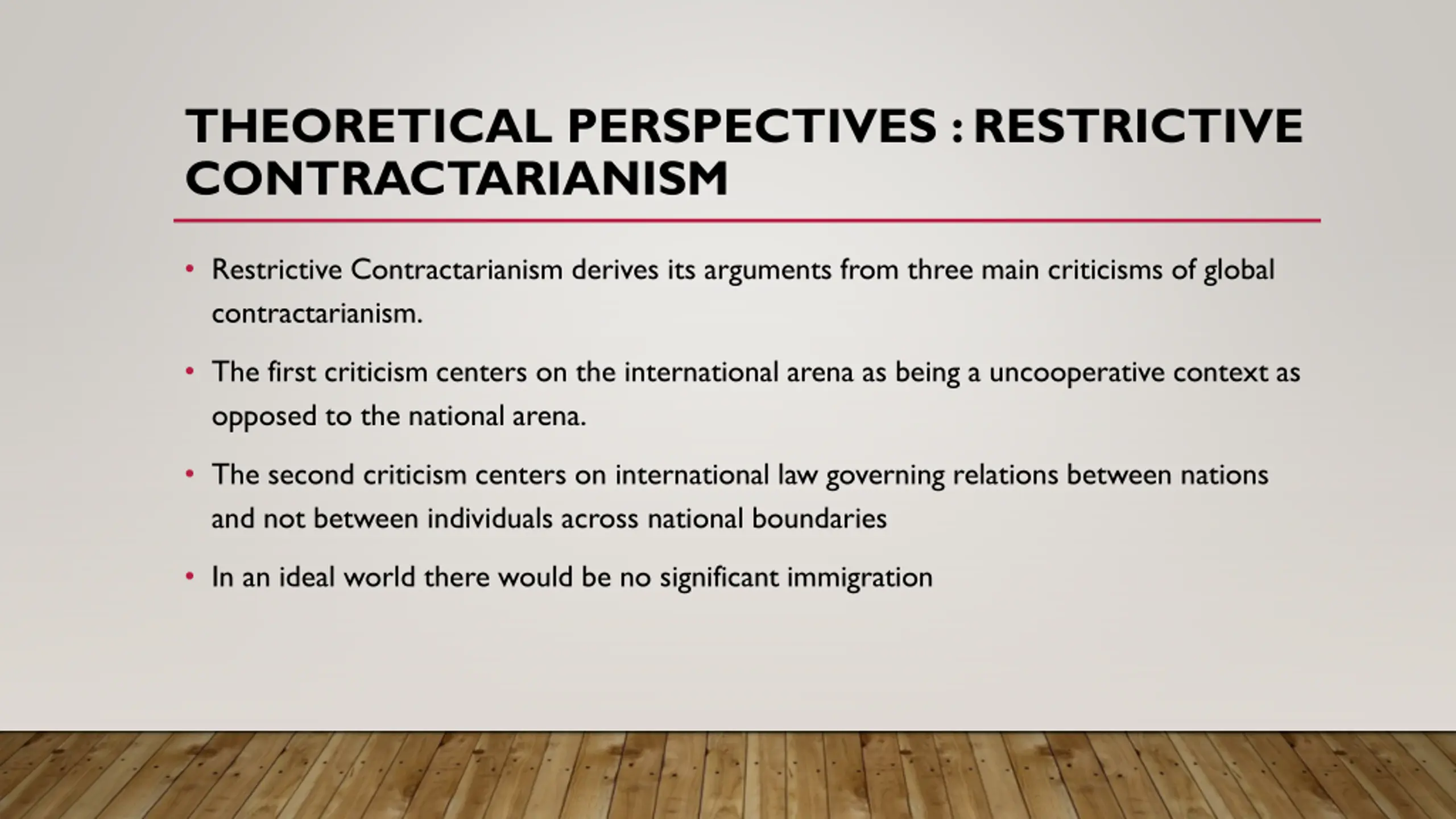 THEORETICAL PERSPECTIVES : RESTRICTIVE CONTRACTARIANISM

• Restrictive Contractarianism derives its arguments from three main criticisms of global contractarianism.

• The first criticism centers on the international arena as being a uncooperative context as opposed to the national arena.

• The second criticism centers on international law governing relations between nations and not between individuals across national boundaries

• In an ideal world there would be no significant immigration